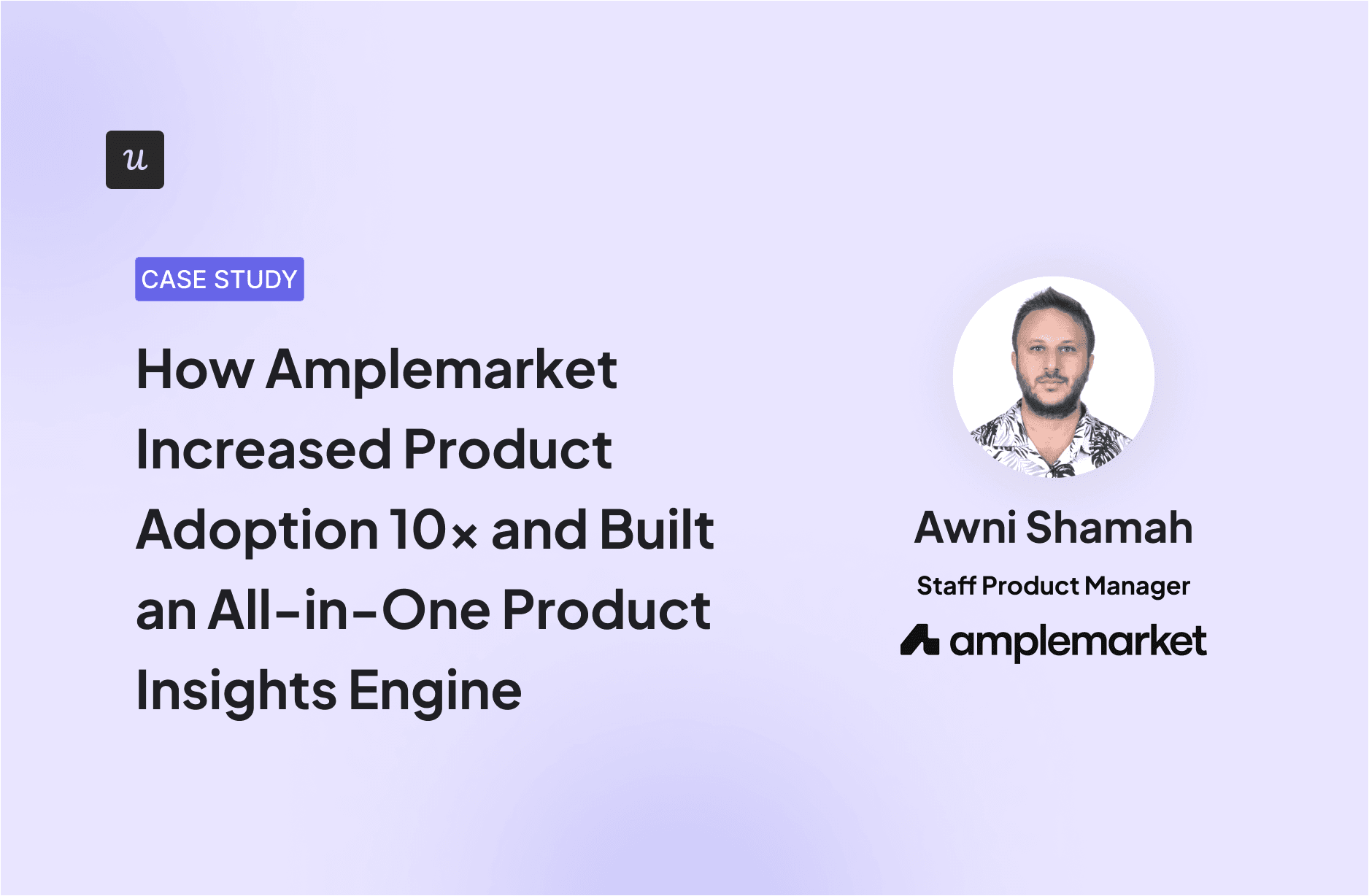 u

CASE STUDY

How Amplemarket Increased Product Adoption 10× and Built an All-in-One Product Insights Engine

Awni Shamah

Staff Product Manager

amplemarket